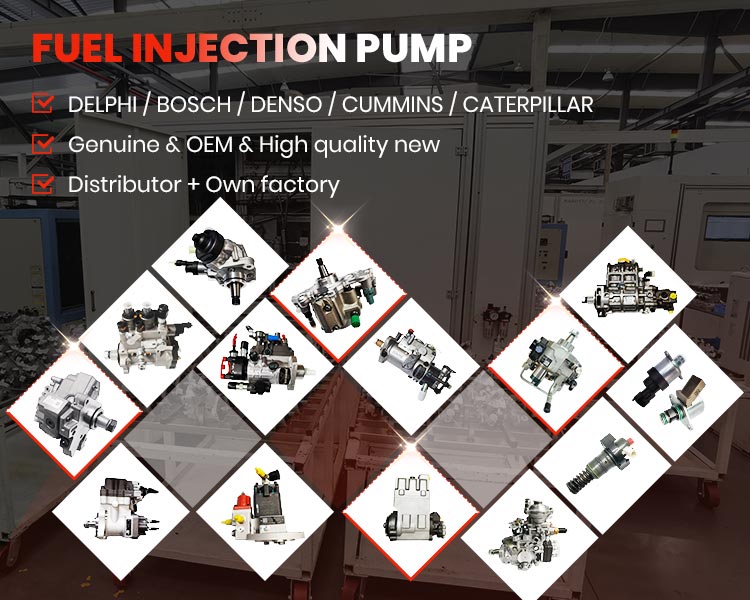 FUEL INJECTION PUMP

DELPHI / BOSCH / DENSO / CUMMINS / CATERPILLAR

Genuine & OEM & High quality new

Distributor + Own factory